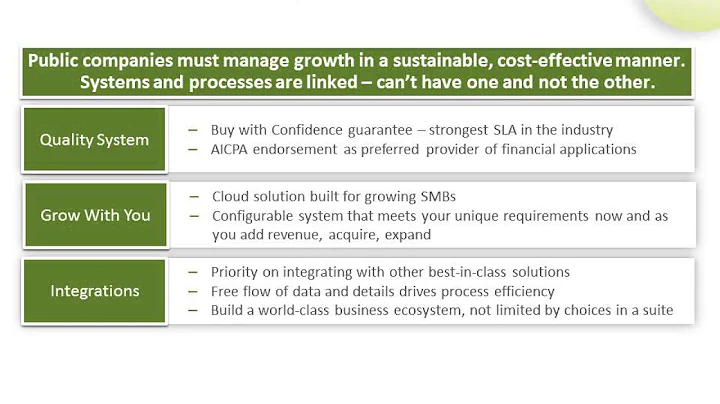 Public companies must manage growth in a sustainable, cost-effective manner. Systems and processes are linked – can't have one and not the other.

Quality System

– Buy with Confidence guarantee – strongest SLA in the industry
– AICPA endorsement as preferred provider of financial applications

Grow With You

– Cloud solution built for growing SMBs
– Configurable system that meets your unique requirements now and as you add revenue, acquire, expand

Integrations

– Priority on integrating with other best-in-class solutions
– Free flow of data and details drives process efficiency
– Build a world-class business ecosystem, not limited by choices in a suite